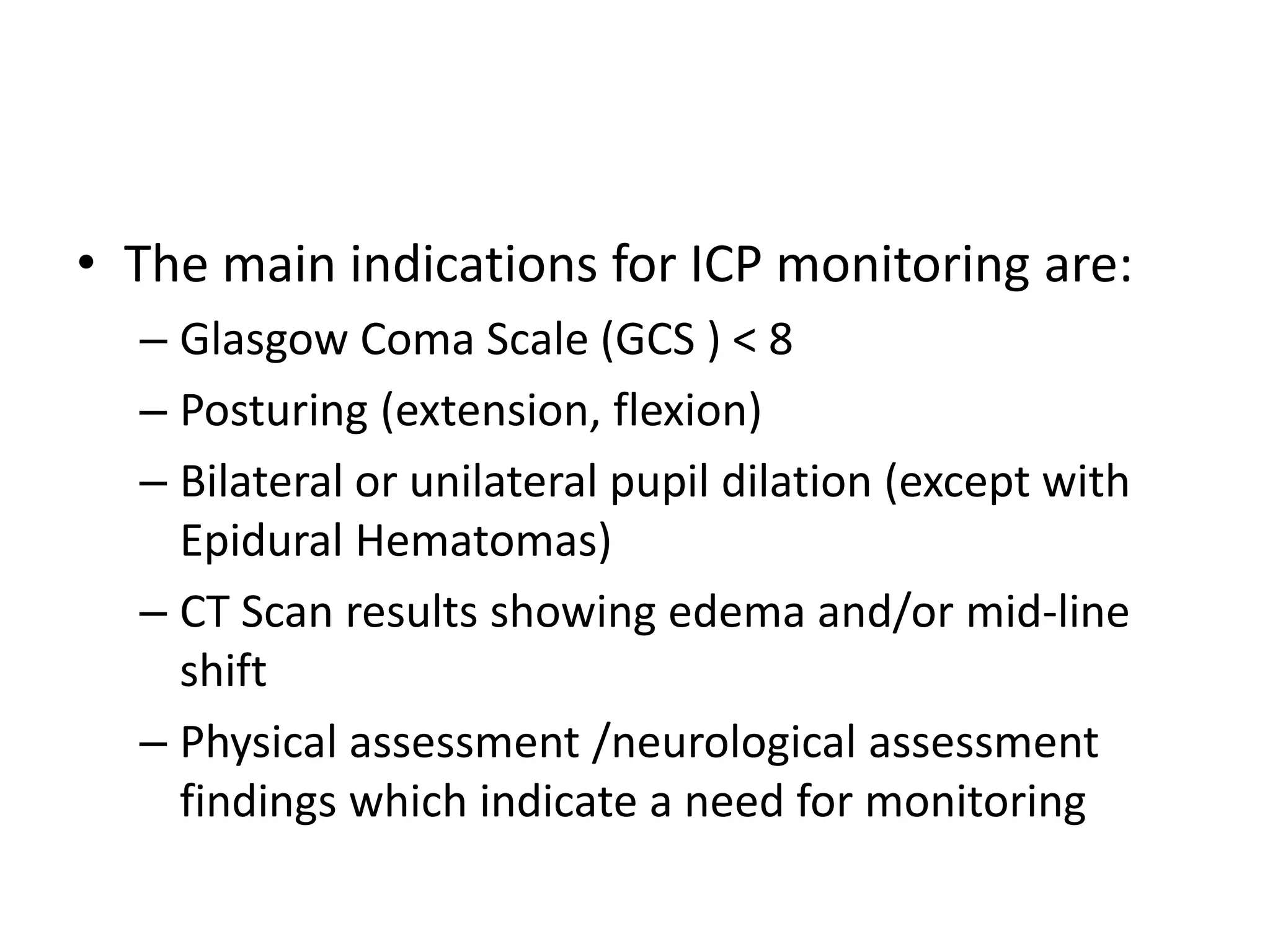 • The main indications for ICP monitoring are:
  – Glasgow Coma Scale (GCS ) < 8
  – Posturing (extension, flexion)
  – Bilateral or unilateral pupil dilation (except with Epidural Hematomas)
  – CT Scan results showing edema and/or mid-line shift
  – Physical assessment /neurological assessment findings which indicate a need for monitoring